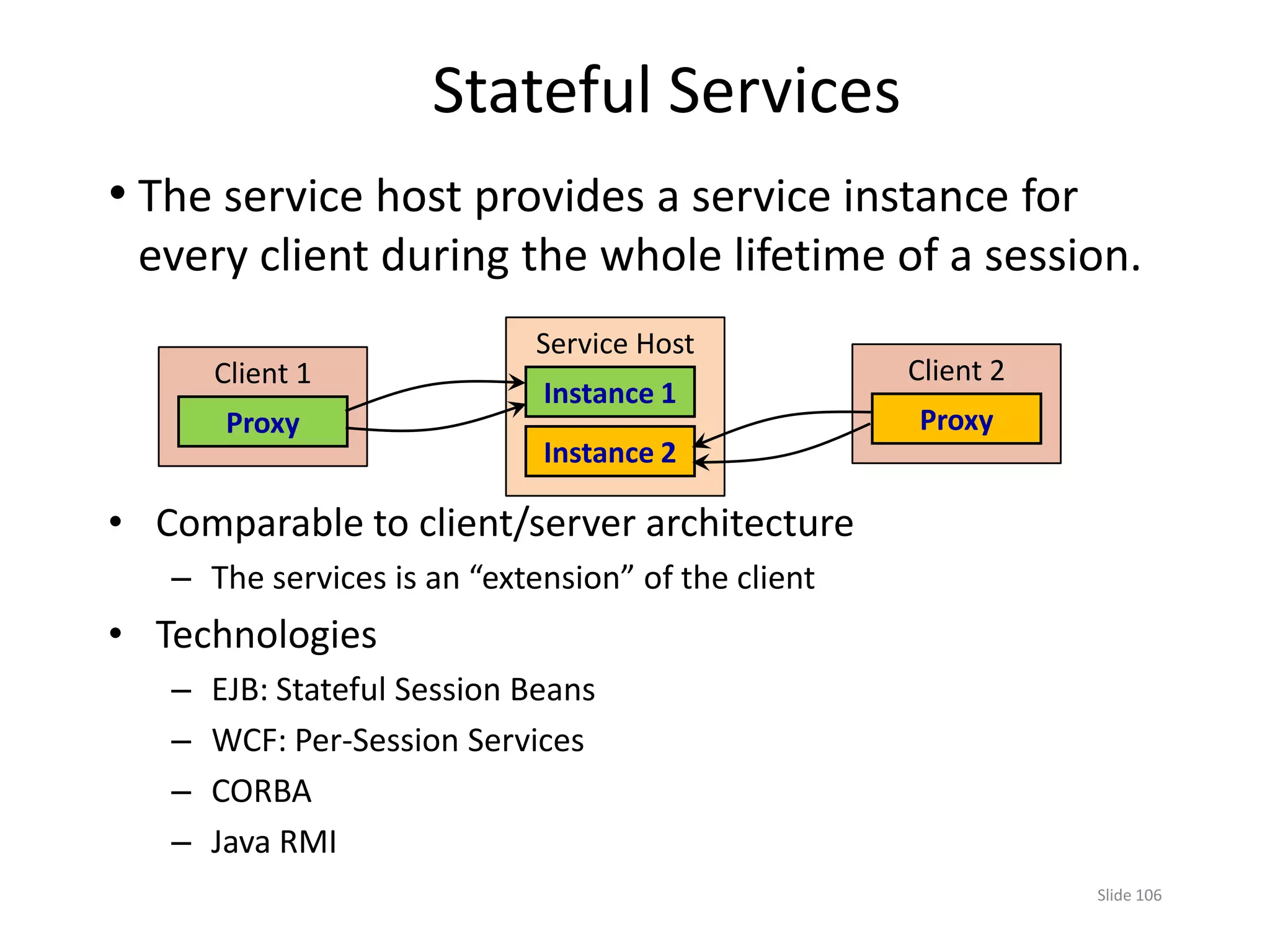 Stateful Services

• The service host provides a service instance for every client during the whole lifetime of a session.

Client 1

Proxy

Service Host

Instance 1

Instance 2

Client 2

Proxy

• Comparable to client/server architecture
– The services is an “extension” of the client

• Technologies
– EJB: Stateful Session Beans
– WCF: Per-Session Services
– CORBA
– Java RMI

Slide 106